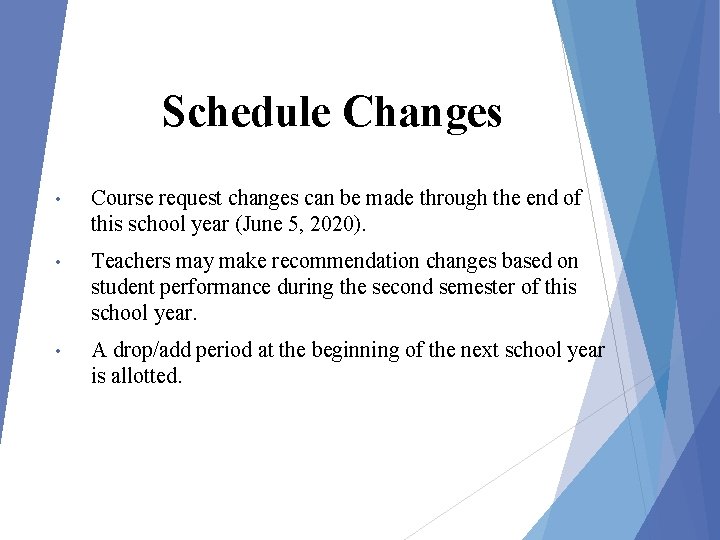 Schedule Changes

• Course request changes can be made through the end of this school year (June 5, 2020).

• Teachers may make recommendation changes based on student performance during the second semester of this school year.

• A drop/add period at the beginning of the next school year is allotted.